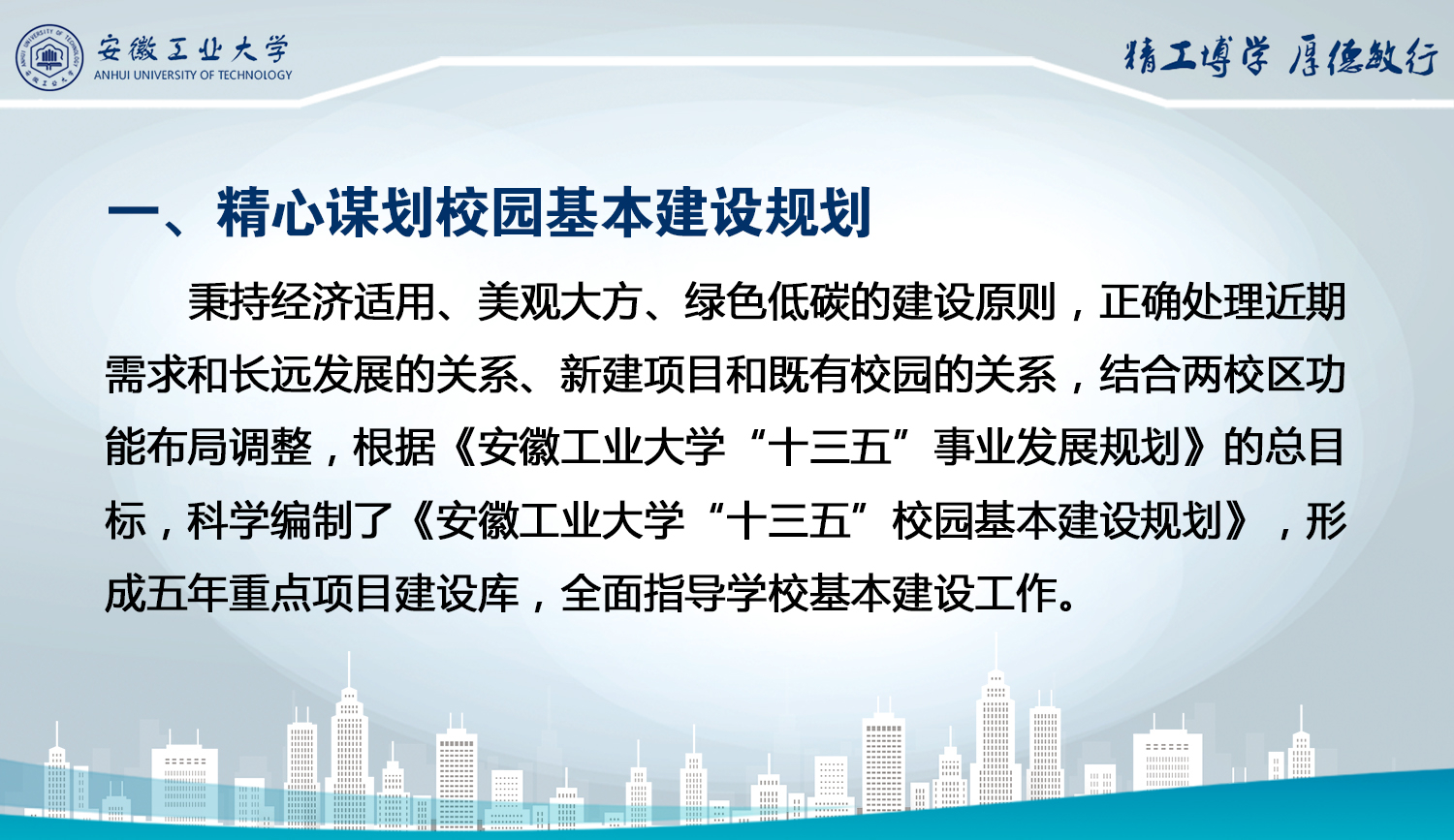 安徽工业大学
ANHUI UNIVERSITY OF TECHNOLOGY

精工博学 厚德敏行

一、精心谋划校园基本建设规划

秉持经济适用、美观大方、绿色低碳的建设原则，正确处理近期需求和长远发展的关系、新建项目和既有校园的关系，结合两校区功能布局调整，根据《安徽工业大学“十三五”事业发展规划》的总目标，科学编制了《安徽工业大学“十三五”校园基本建设规划》，形成五年重点项目建设库，全面指导学校基本建设工作。